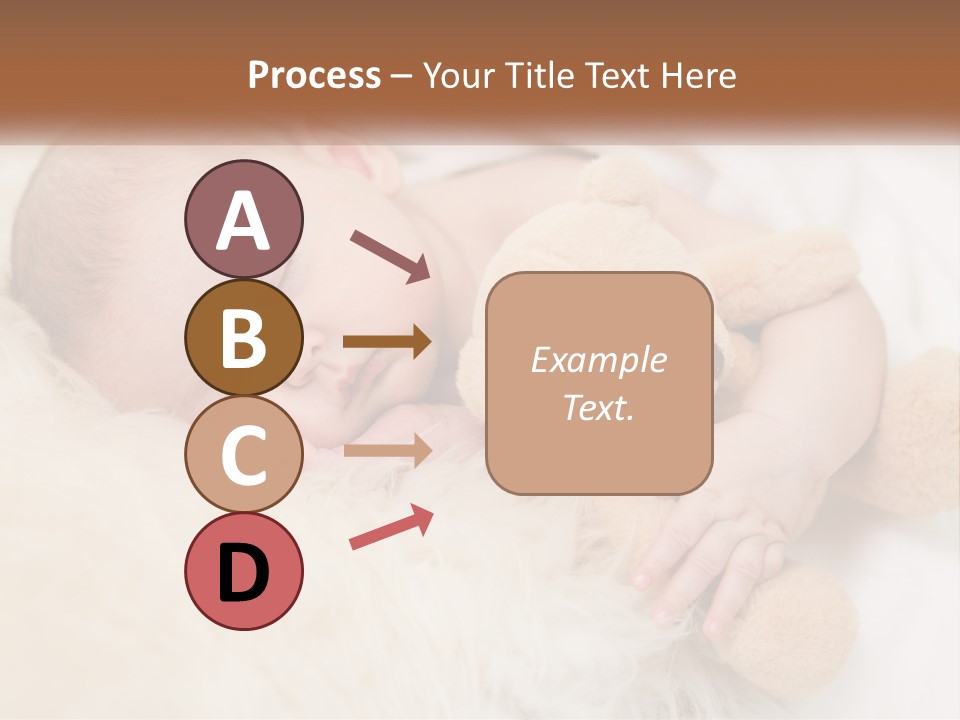 Process – Your Title Text Here

A

B

C

D

Example Text.